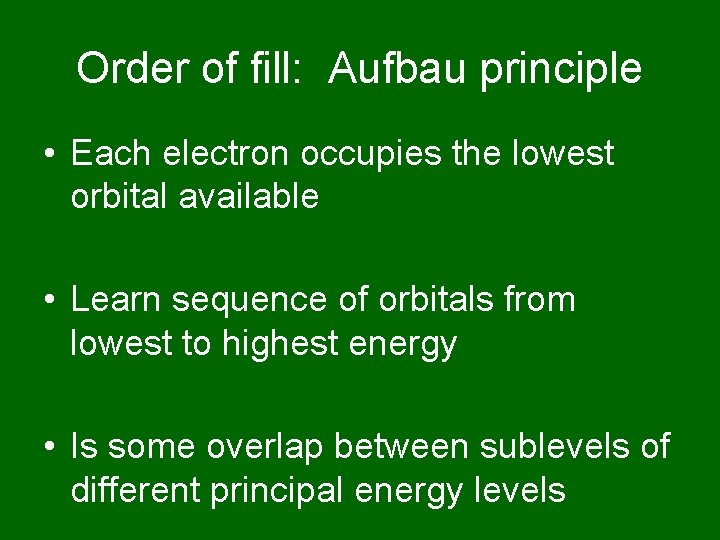 Order of fill:  Aufbau principle

• Each electron occupies the lowest orbital available

• Learn sequence of orbitals from lowest to highest energy

• Is some overlap between sublevels of different principal energy levels